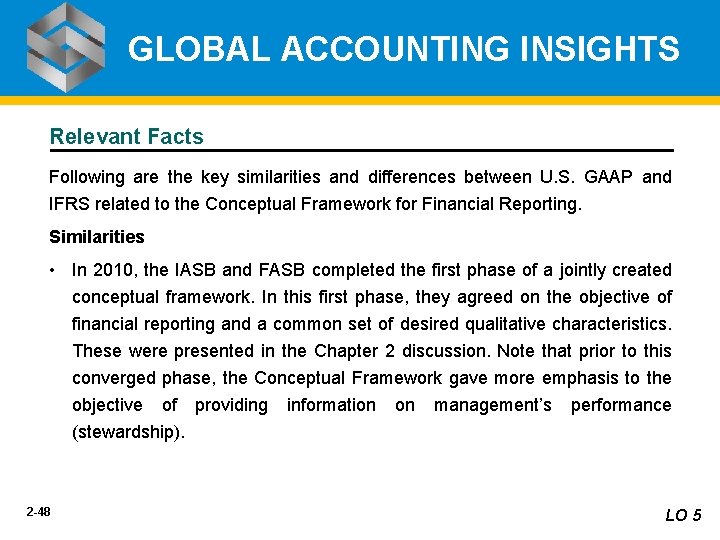 GLOBAL ACCOUNTING INSIGHTS

Relevant Facts

Following are the key similarities and differences between U.S. GAAP and IFRS related to the Conceptual Framework for Financial Reporting.

Similarities

• In 2010, the IASB and FASB completed the first phase of a jointly created conceptual framework. In this first phase, they agreed on the objective of financial reporting and a common set of desired qualitative characteristics. These were presented in the Chapter 2 discussion. Note that prior to this converged phase, the Conceptual Framework gave more emphasis to the objective of providing information on management's performance (stewardship).

2-48

LO 5